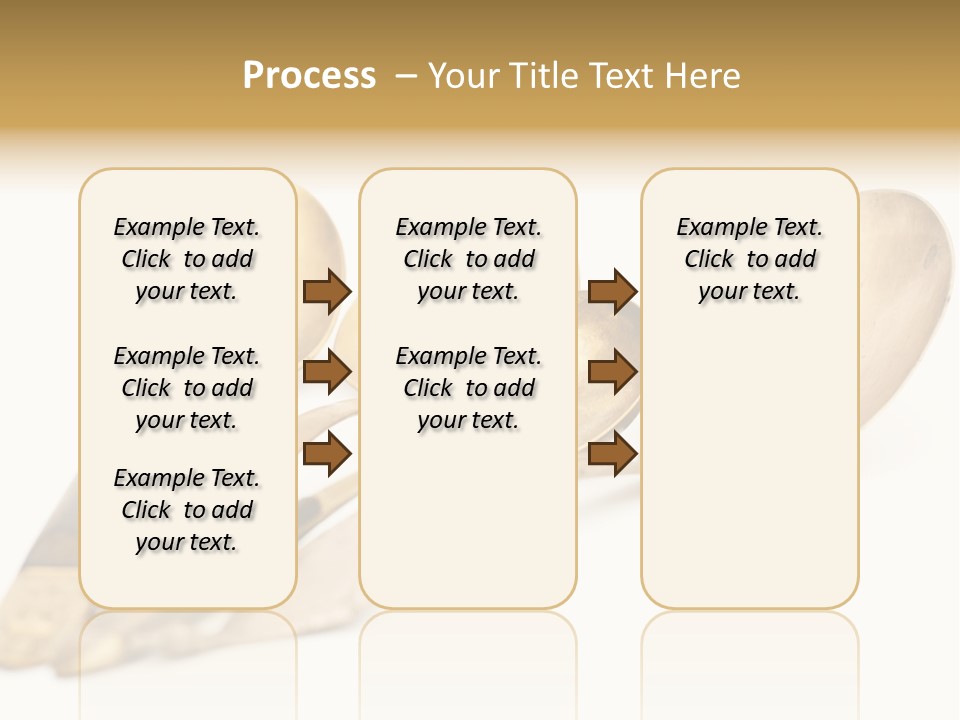 Process – Your Title Text Here

Example Text. Click to add your text.

Example Text. Click to add your text.

Example Text. Click to add your text.

Example Text. Click to add your text.

Example Text. Click to add your text.

Example Text. Click to add your text.